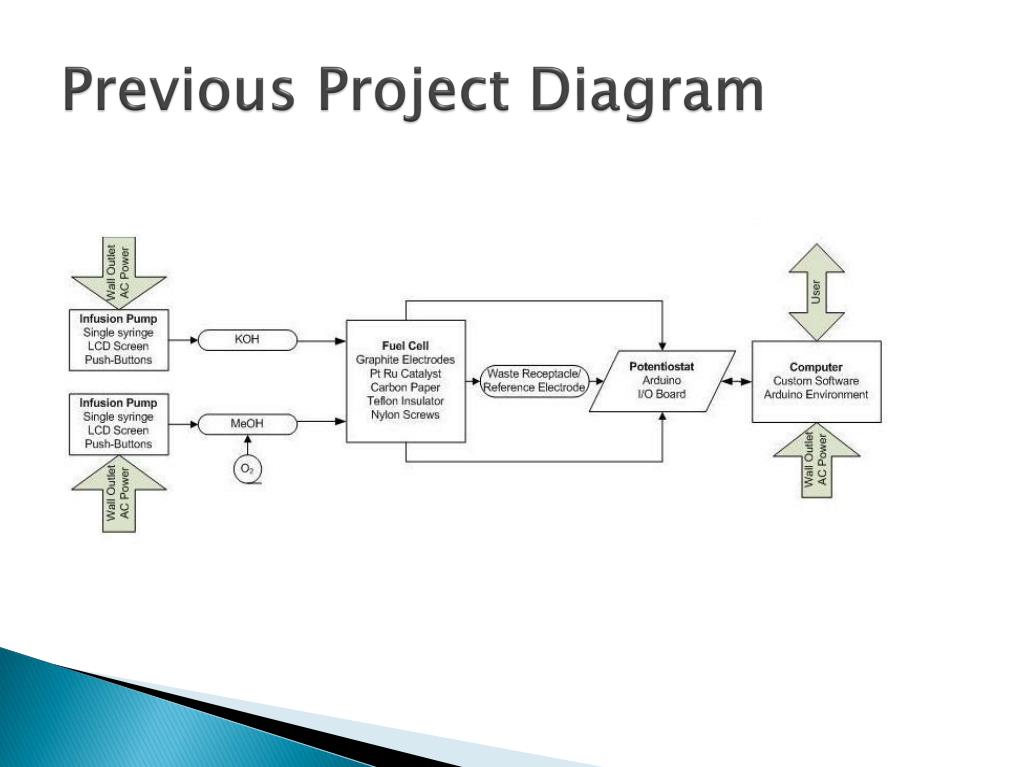 Previous Project Diagram

Wall Outlet
AC Power

Infusion Pump
Single syringe
LCD Screen
Push-Buttons

KOH

Infusion Pump
Single syringe
LCD Screen
Push-Buttons

MeOH

$O_2$

Wall Outlet
AC Power

Fuel Cell
Graphite Electrodes
Pt Ru Catalyst
Carbon Paper
Teflon Insulator
Nylon Screws

Waste Receptacle/
Reference Electrode

Potentiostat
Arduino
I/O Board

User

Computer
Custom Software
Arduino Environment

Wall Outlet
AC Power